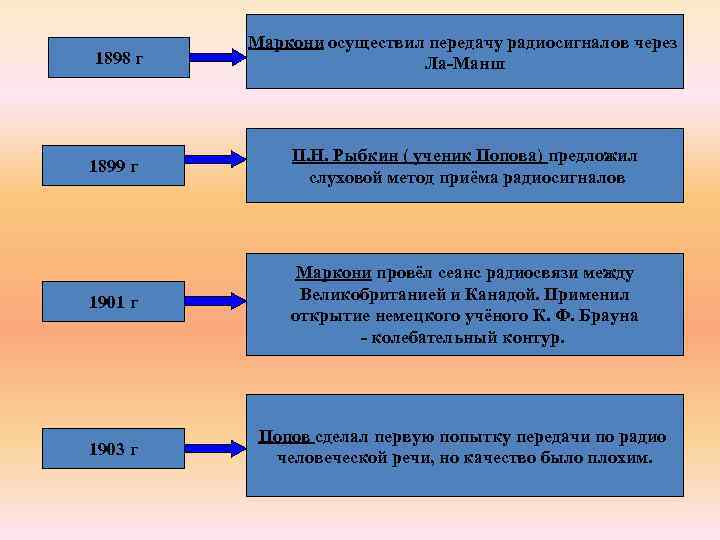 1898 г

Маркони осуществил передачу радиосигналов через Ла-Манш

1899 г

П.Н. Рыбкин ( ученик Попова) предложил слуховой метод приёма радиосигналов

1901 г

Маркони провёл сеанс радиосвязи между Великобританией и Канадой. Применил открытие немецкого учёного К. Ф. Брауна - колебательный контур.

1903 г

Попов сделал первую попытку передачи по радио человеческой речи, но качество было плохим.